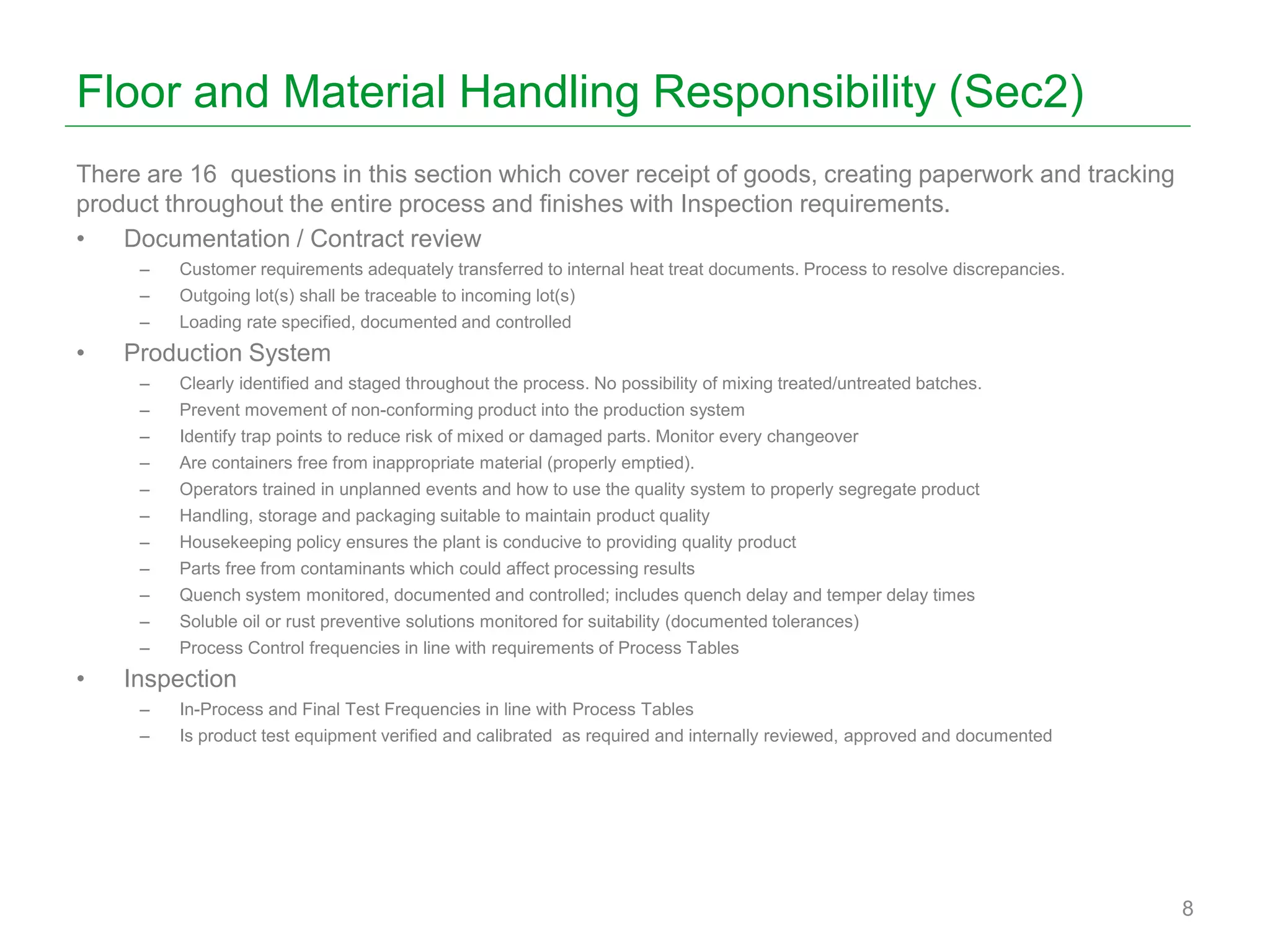 Floor and Material Handling Responsibility (Sec2)

There are 16 questions in this section which cover receipt of goods, creating paperwork and tracking product throughout the entire process and finishes with Inspection requirements.

• Documentation / Contract review
  – Customer requirements adequately transferred to internal heat treat documents. Process to resolve discrepancies.
  – Outgoing lot(s) shall be traceable to incoming lot(s)
  – Loading rate specified, documented and controlled
• Production System
  – Clearly identified and staged throughout the process. No possibility of mixing treated/untreated batches.
  – Prevent movement of non-conforming product into the production system
  – Identify trap points to reduce risk of mixed or damaged parts. Monitor every changeover
  – Are containers free from inappropriate material (properly emptied).
  – Operators trained in unplanned events and how to use the quality system to properly segregate product
  – Handling, storage and packaging suitable to maintain product quality
  – Housekeeping policy ensures the plant is conducive to providing quality product
  – Parts free from contaminants which could affect processing results
  – Quench system monitored, documented and controlled; includes quench delay and temper delay times
  – Soluble oil or rust preventive solutions monitored for suitability (documented tolerances)
  – Process Control frequencies in line with requirements of Process Tables
• Inspection
  – In-Process and Final Test Frequencies in line with Process Tables
  – Is product test equipment verified and calibrated as required and internally reviewed, approved and documented

8